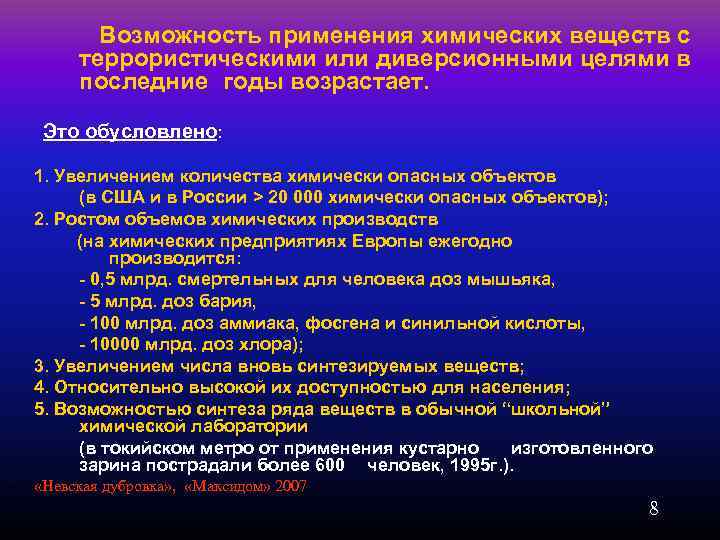 Возможность применения химических веществ с террористическими или диверсионными целями в последние годы возрастает.

Это обусловлено:

1. Увеличением количества химически опасных объектов (в США и в России > 20 000 химически опасных объектов);
2. Ростом объемов химических производств (на химических предприятиях Европы ежегодно производится:
- 0,5 млрд. смертельных для человека доз мышьяка,
- 5 млрд. доз бария,
- 100 млрд. доз аммиака, фосгена и синильной кислоты,
- 10000 млрд. доз хлора);
3. Увеличением числа вновь синтезируемых веществ;
4. Относительно высокой их доступностью для населения;
5. Возможностью синтеза ряда веществ в обычной "школьной" химической лаборатории
(в токийском метро от применения кустарно изготовленного зарина пострадали более 600 человек, 1995г.).

«Невская дубровка», «Максидом» 2007

8